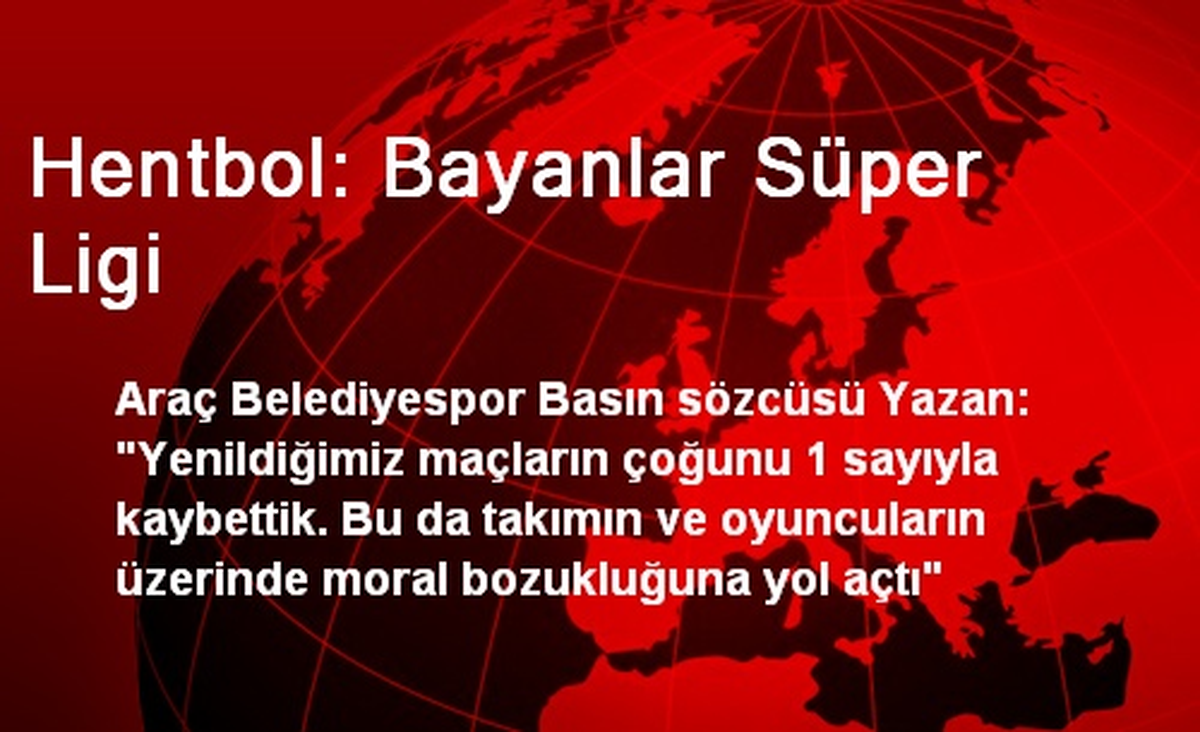 Hentbol: Bayanlar Süper Ligi

Araç Belediyespor Basın sözcüsü Yazan: "Yenildiğimiz maçların çoğunu 1 sayıyla kaybettik. Bu da takımın ve oyuncuların üzerinde moral bozukluğuna yol açtı"